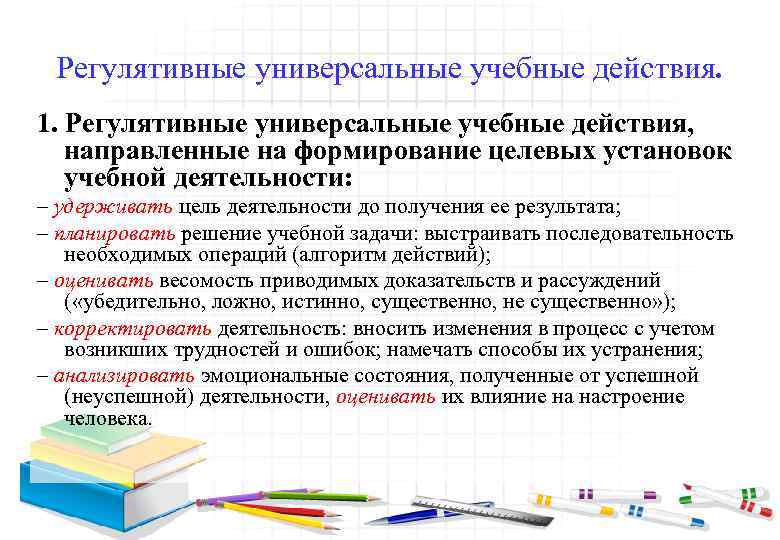 Регулятивные универсальные учебные действия.

1. Регулятивные универсальные учебные действия, направленные на формирование целевых установок учебной деятельности:

– удерживать цель деятельности до получения ее результата;

– планировать решение учебной задачи: выстраивать последовательность необходимых операций (алгоритм действий);

– оценивать весомость приводимых доказательств и рассуждений («убедительно, ложно, истинно, существенно, не существенно»);

– корректировать деятельность: вносить изменения в процесс с учетом возникших трудностей и ошибок; намечать способы их устранения;

– анализировать эмоциональные состояния, полученные от успешной (неуспешной) деятельности, оценивать их влияние на настроение человека.